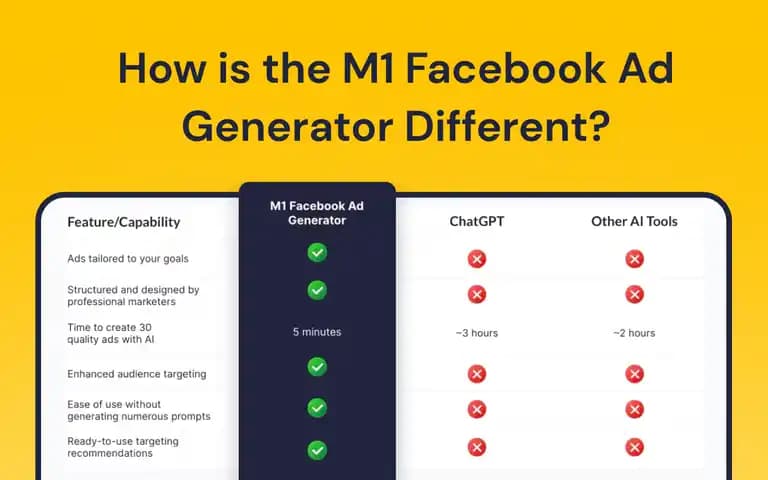 How is the M1 Facebook Ad Generator Different?

| Feature/Capability | M1 Facebook Ad Generator | ChatGPT | Other AI Tools |
|---|---|---|---|
| Ads tailored to your goals | ✓ | ✗ | ✗ |
| Structured and designed by professional marketers | ✓ | ✗ | ✗ |
| Time to create 30 quality ads with AI | 5 minutes | ~3 hours | ~2 hours |
| Enhanced audience targeting | ✓ | ✗ | ✗ |
| Ease of use without generating numerous prompts | ✓ | ✗ | ✗ |
| Ready-to-use targeting recommendations | ✓ | ✗ | ✗ |